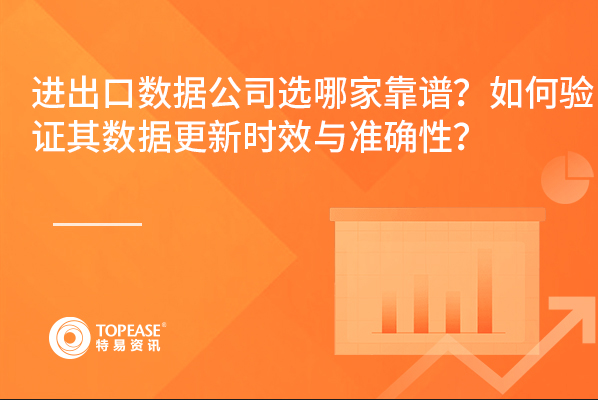 进出口数据公司选哪家靠谱？如何验证其数据更新时效与准确性？

TOPEASE®
特易资讯